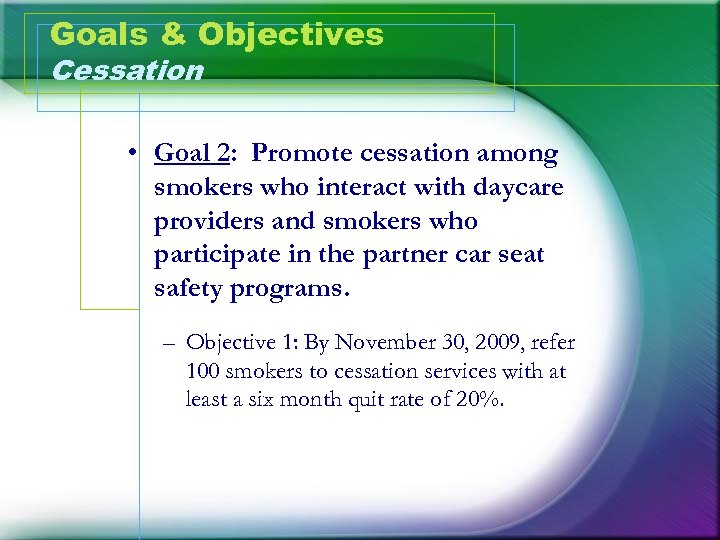 Goals & Objectives
Cessation

• Goal 2: Promote cessation among smokers who interact with daycare providers and smokers who participate in the partner car seat safety programs.

– Objective 1: By November 30, 2009, refer 100 smokers to cessation services with at least a six month quit rate of 20%.